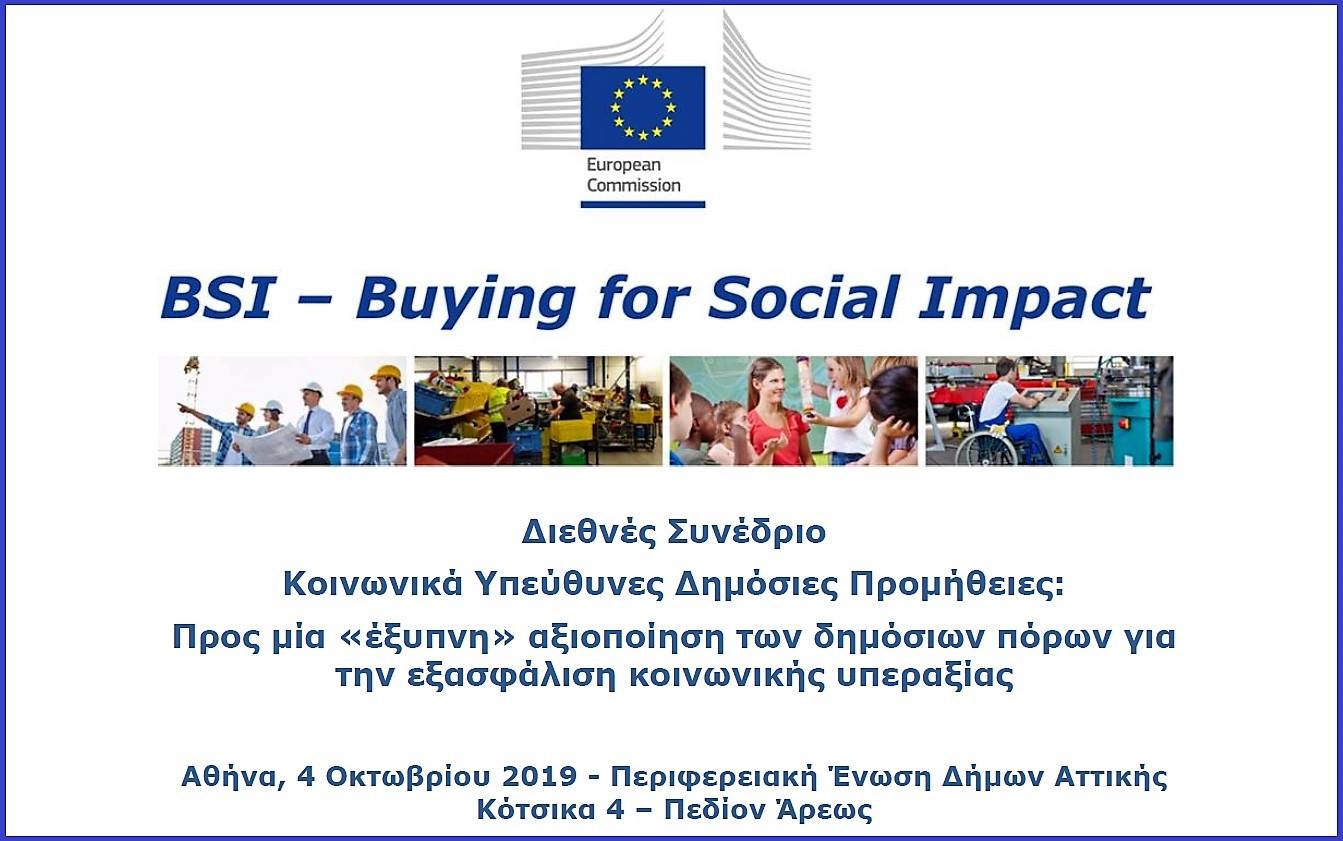 European Commission

BSI – Buying for Social Impact

Διεθνές Συνέδριο

Κοινωνικά Υπεύθυνες Δημόσιες Προμήθειες:

Προς μία «έξυπνη» αξιοποίηση των δημόσιων πόρων για την εξασφάλιση κοινωνικής υπεραξίας

Αθήνα, 4 Οκτωβρίου 2019 - Περιφερειακή Ένωση Δήμων Αττικής
Κότσικα 4 – Πεδίον Άρεως